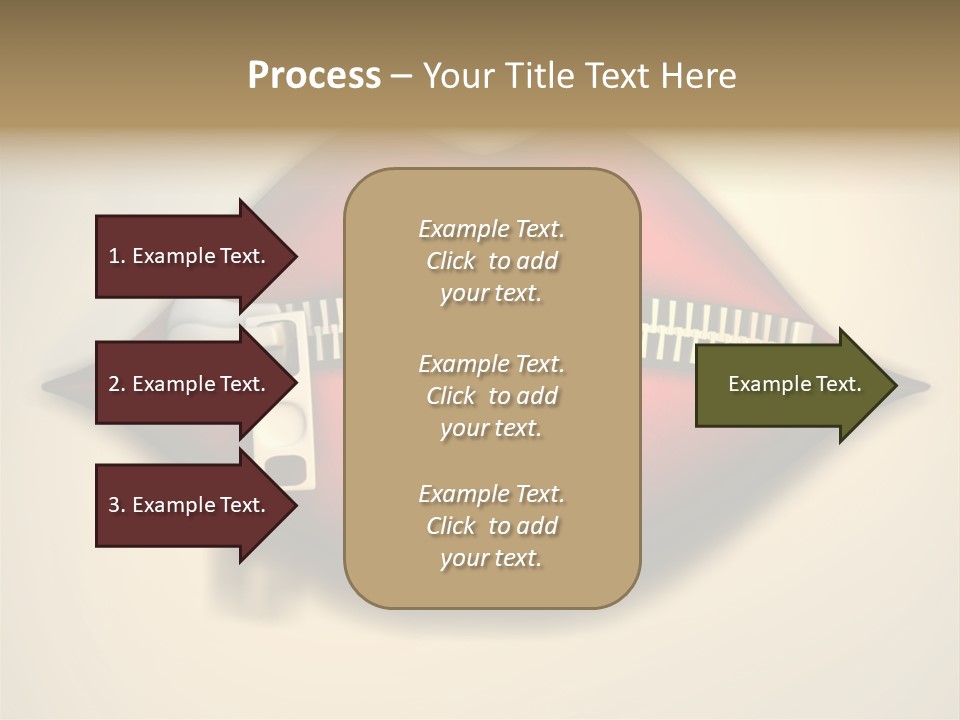 Process – Your Title Text Here

1. Example Text.

2. Example Text.

3. Example Text.

Example Text. Click to add your text.

Example Text. Click to add your text.

Example Text. Click to add your text.

Example Text.